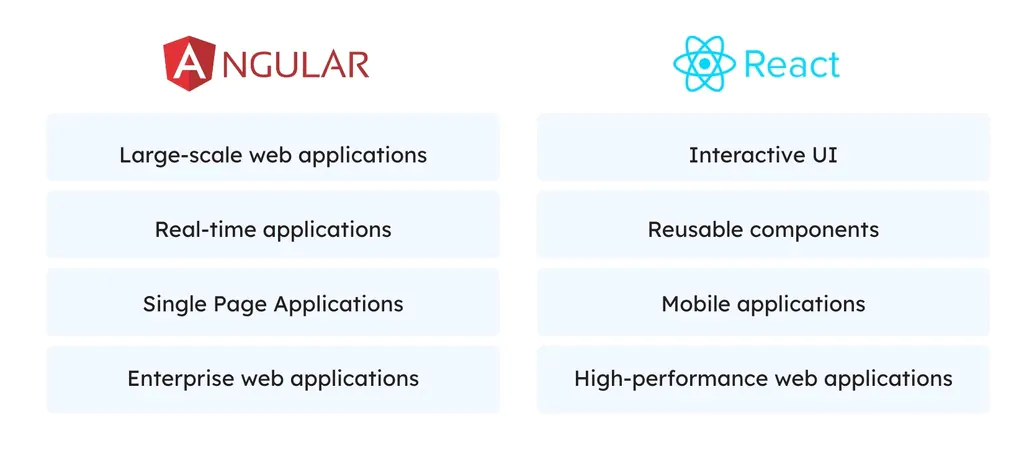 ANGULAR

Large-scale web applications

Real-time applications

Single Page Applications

Enterprise web applications

React

Interactive UI

Reusable components

Mobile applications

High-performance web applications